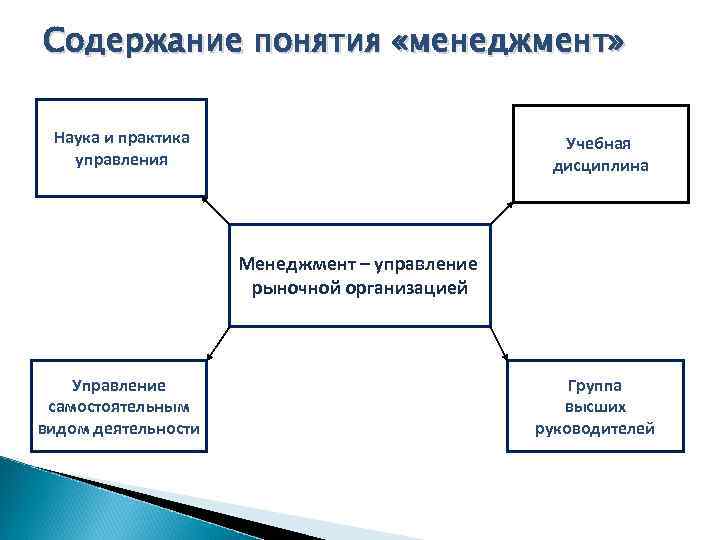 Содержание понятия «менеджмент»

Наука и практика управления

Учебная дисциплина

Менеджмент – управление рыночной организацией

Управление самостоятельным видом деятельности

Группа высших руководителей